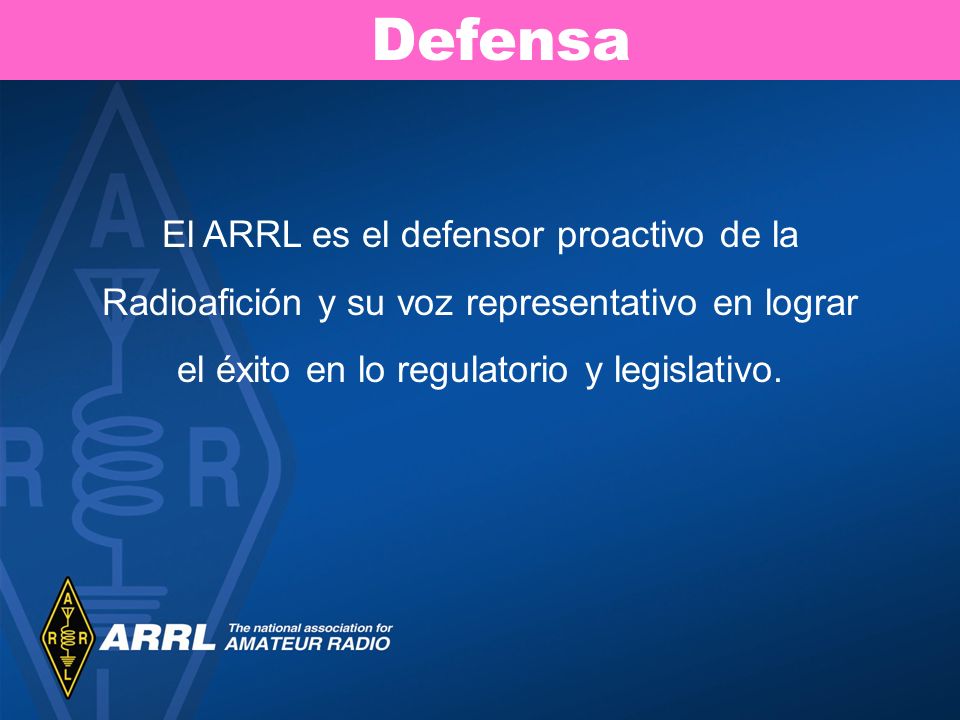 Defensa

El ARRL es el defensor proactivo de la Radioafición y su voz representativo en lograr el éxito en lo regulatorio y legislativo.

A R R L

ARRL The national association for AMATEUR RADIO